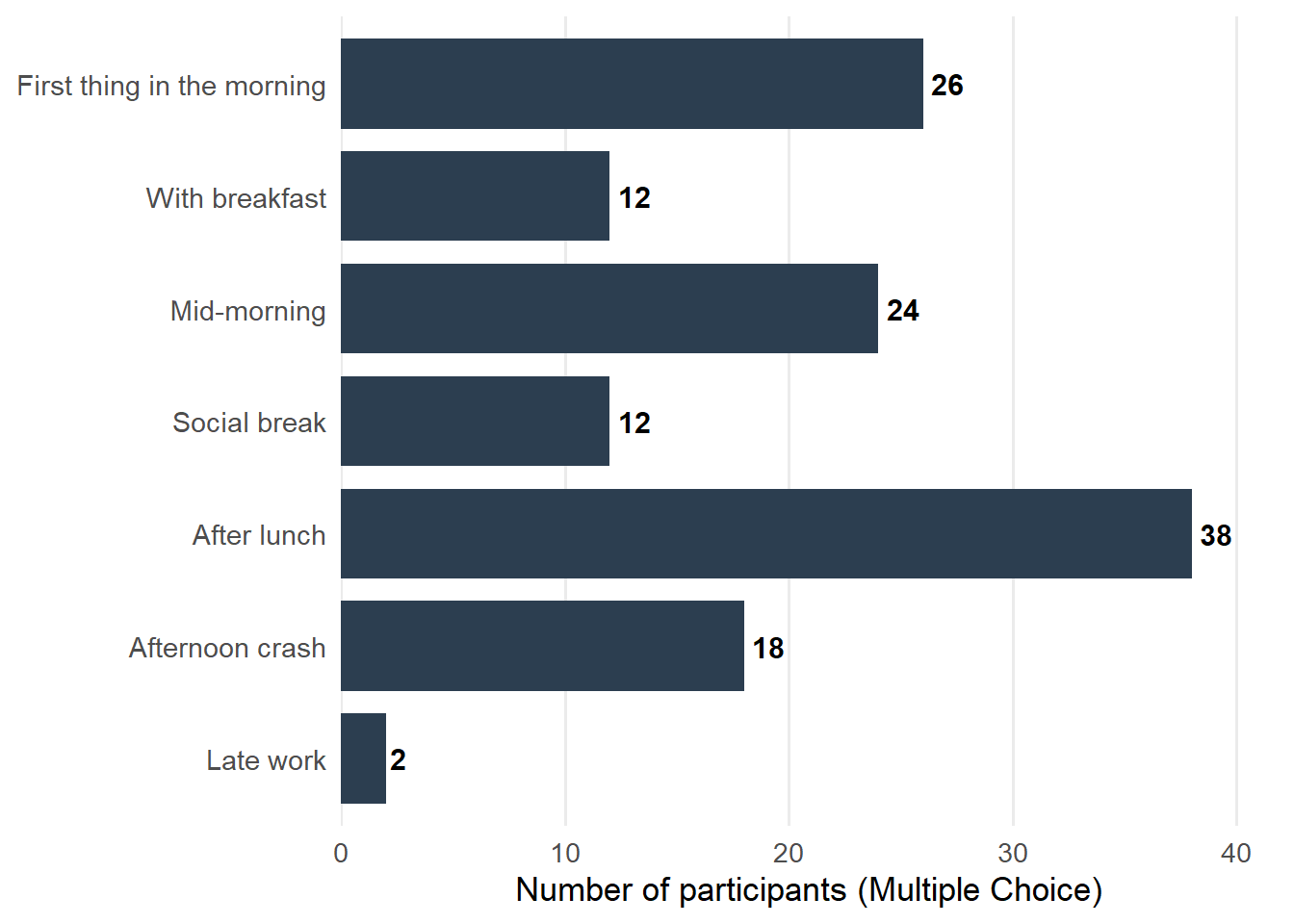 First thing in the morning
26
With breakfast
12
Mid-morning
24
Social break
12
After lunch
38
Afternoon crash
18
Late work
2
0
10
20
30
40
Number of participants (Multiple Choice)